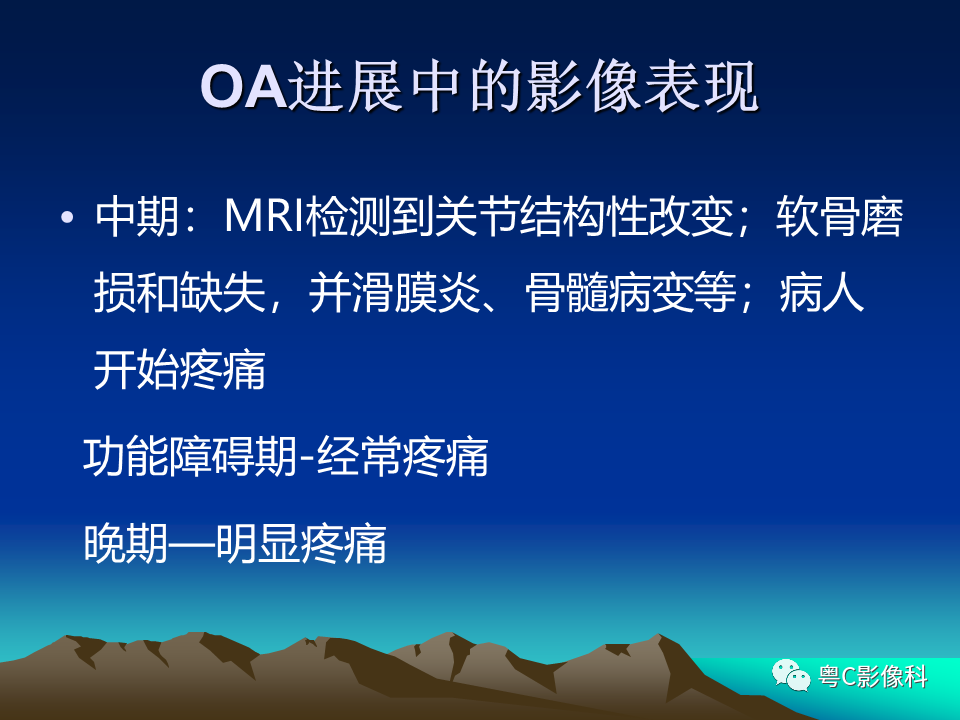 OA进展中的影像表现

• 中期：MRI检测到关节结构性改变；软骨磨损和缺失，并滑膜炎、骨髓病变等；病人开始疼痛

功能障碍期-经常疼痛

晚期—明显疼痛

粤C影像科